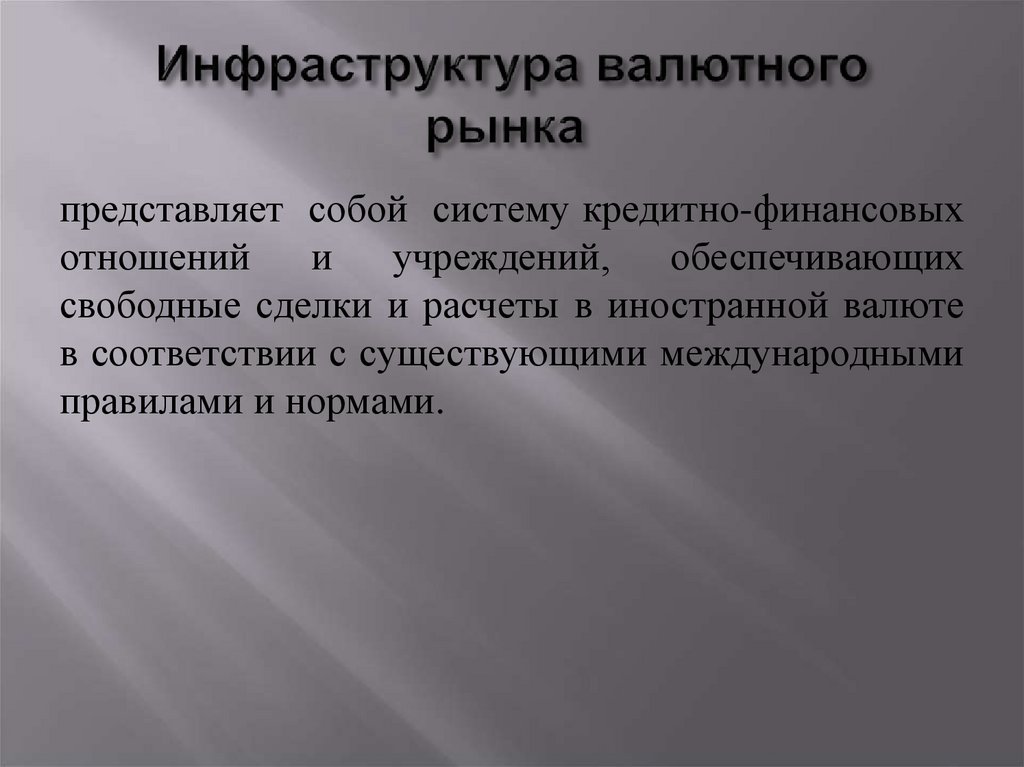 Инфраструктура валютного рынка

представляет собой систему кредитно-финансовых отношений и учреждений, обеспечивающих свободные сделки и расчеты в иностранной валюте в соответствии с существующими международными правилами и нормами.